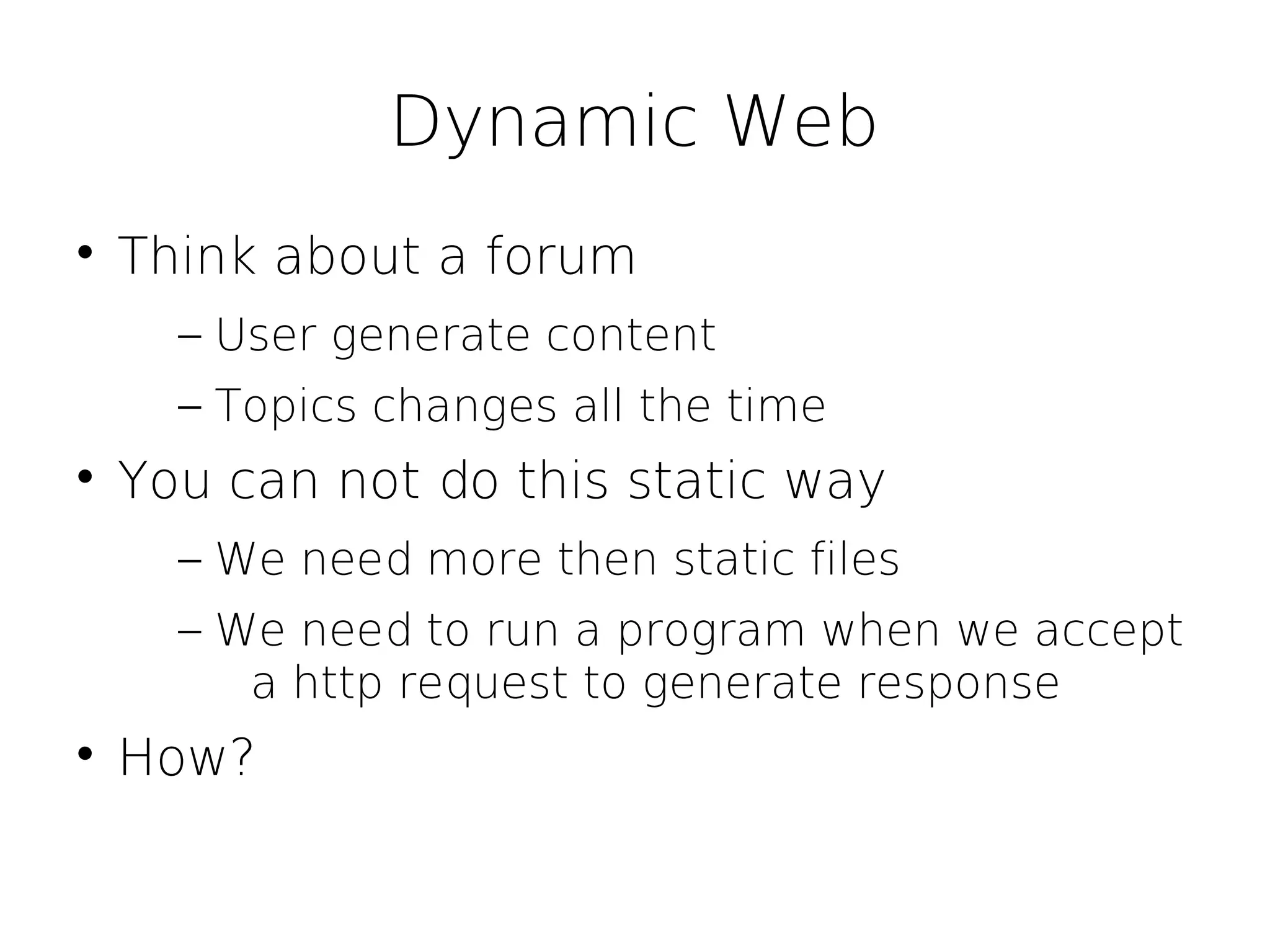 Dynamic Web

• Think about a forum

– User generate content

– Topics changes all the time

• You can not do this static way

– We need more then static files

– We need to run a program when we accept a http request to generate response

• How?